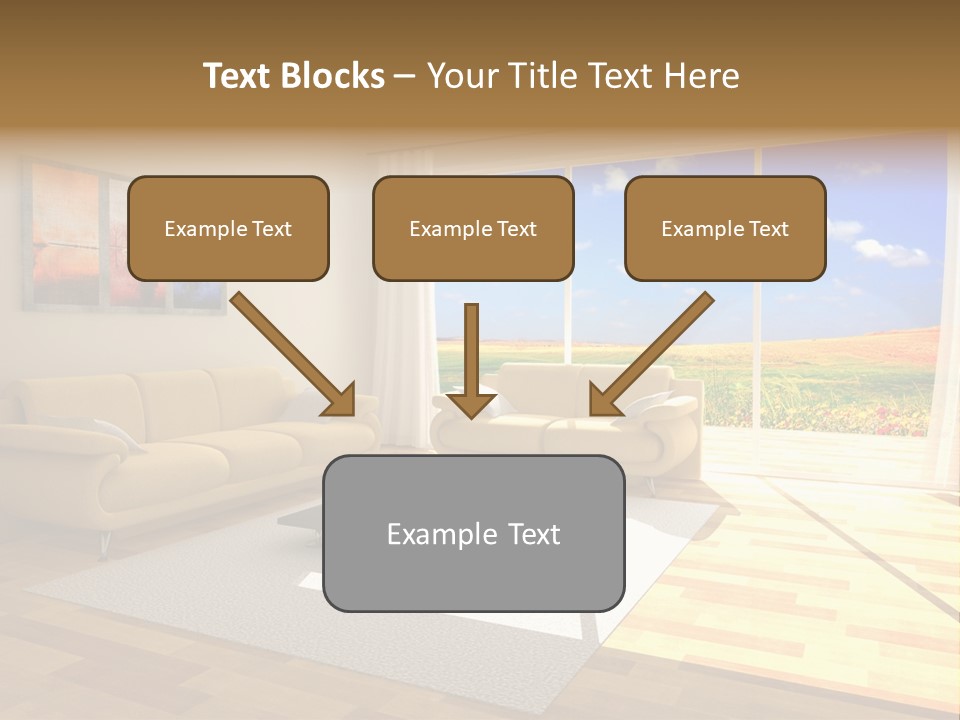 Text Blocks – Your Title Text Here

Example Text

Example Text

Example Text

Example Text